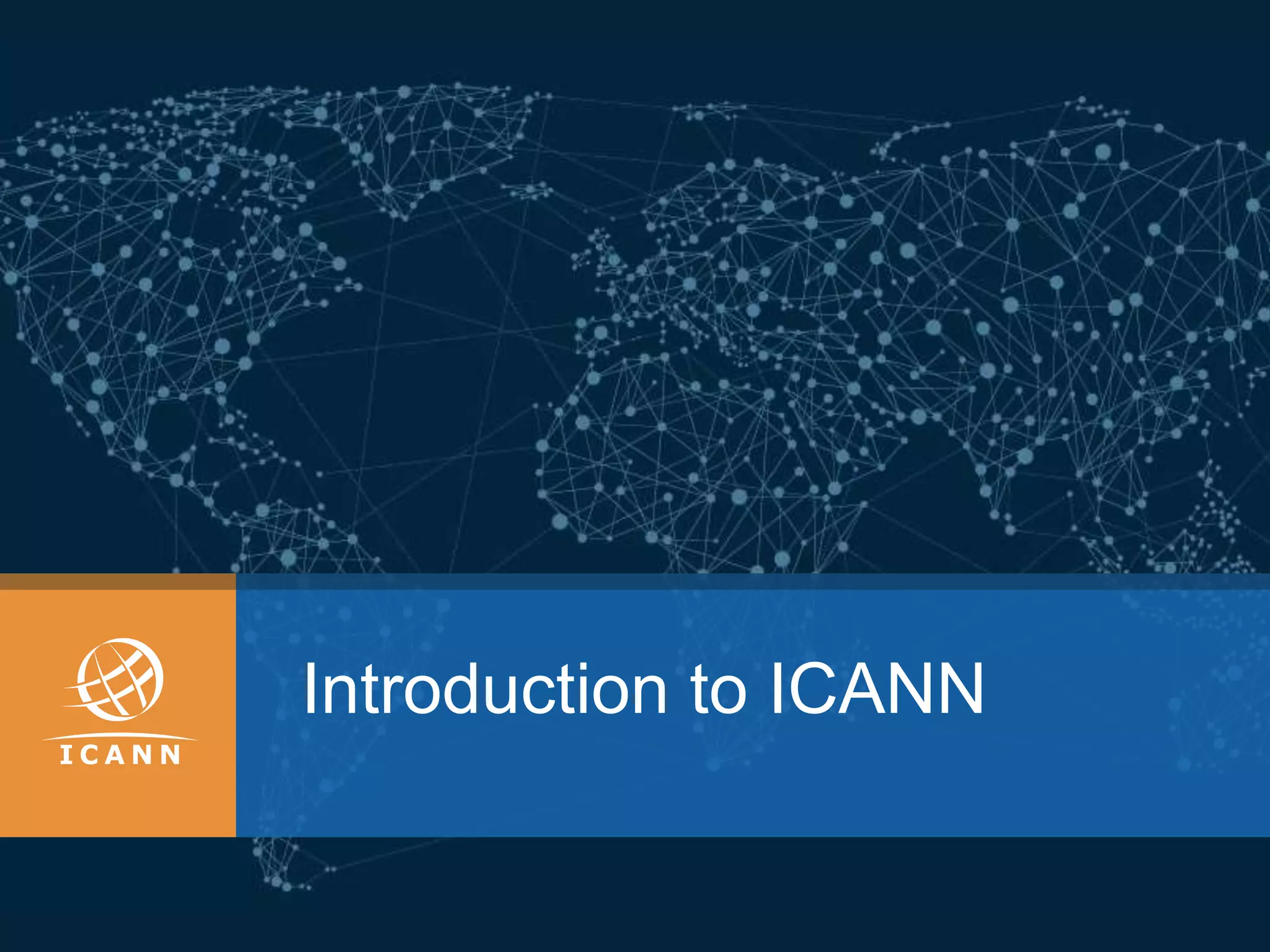 ICANN

Introduction to ICANN